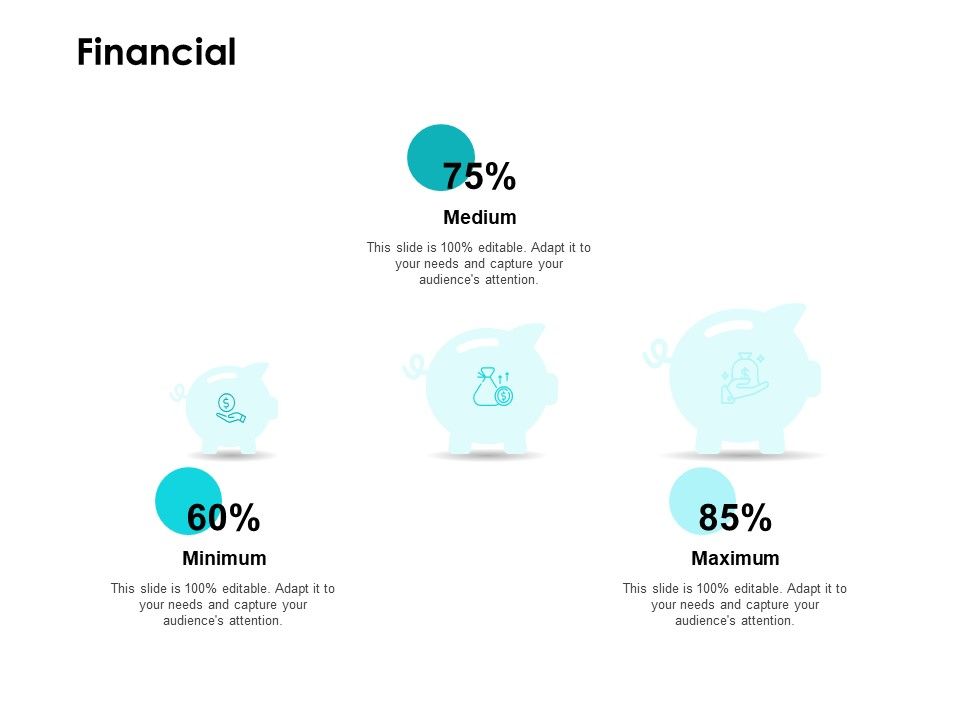 Financial

75%

Medium

This slide is 100% editable. Adapt it to your needs and capture your audience's attention.

60%

Minimum

This slide is 100% editable. Adapt it to your needs and capture your audience's attention.

85%

Maximum

This slide is 100% editable. Adapt it to your needs and capture your audience's attention.